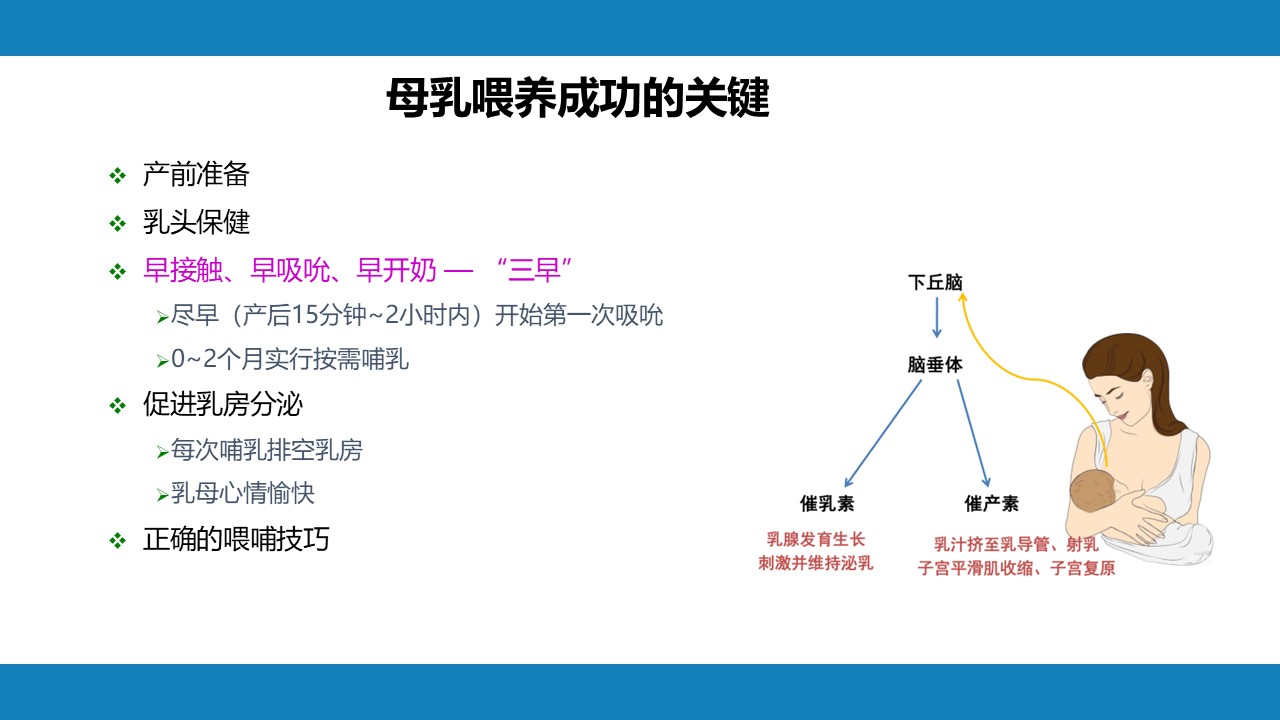 母乳喂养成功的关键

❖ 产前准备
❖ 乳头保健
❖ 早接触、早吸吮、早开奶 — “三早”
➢尽早（产后15分钟~2小时内）开始第一次吸吮
➢0~2个月实行按需哺乳
❖ 促进乳房分泌
➢每次哺乳排空乳房
➢乳母心情愉快
❖ 正确的喂哺技巧

下丘脑
脑垂体
催乳素
乳腺发育生长
刺激并维持泌乳
催产素
乳汁挤至乳导管、射乳
子宫平滑肌收缩、子宫复原